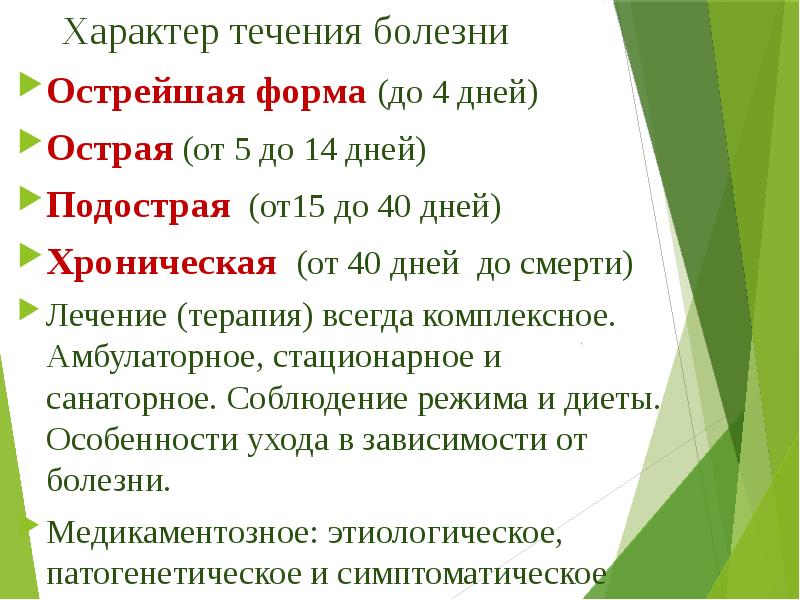 Характер течения болезни

Острейшая форма (до 4 дней)

Острая (от 5 до 14 дней)

Подострая (от15 до 40 дней)

Хроническая (от 40 дней до смерти)

Лечение (терапия) всегда комплексное. Амбулаторное, стационарное и санаторное. Соблюдение режима и диеты. Особенности ухода в зависимости от болезни.

Медикаментозное: этиологическое, патогенетическое и симптоматическое